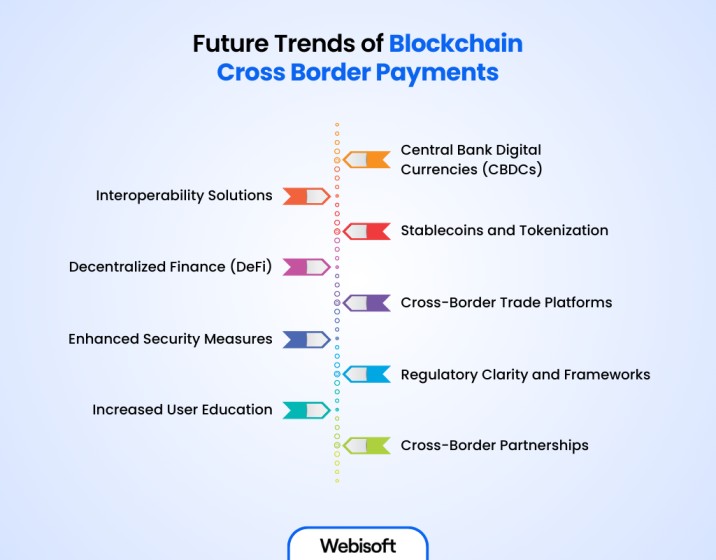 Future Trends of Blockchain Cross Border Payments

Central Bank Digital Currencies (CBDCs)

Interoperability Solutions

Stablecoins and Tokenization

Decentralized Finance (DeFi)

Cross-Border Trade Platforms

Enhanced Security Measures

Regulatory Clarity and Frameworks

Increased User Education

Cross-Border Partnerships

Webisoft